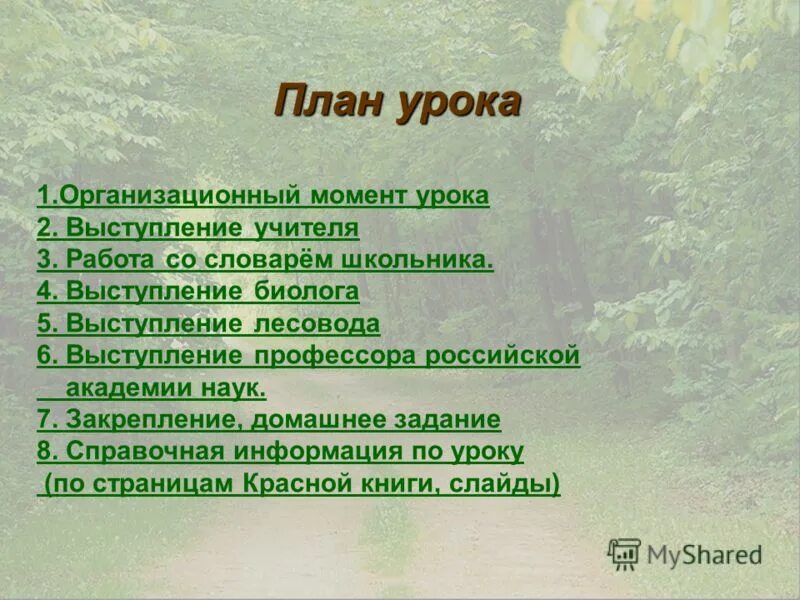 План урока

1.Организационный момент урока
2. Выступление учителя
3. Работа со словарём школьника.
4. Выступление биолога
5. Выступление лесовода
6. Выступление профессора российской академии наук.
7. Закрепление, домашнее задание
8. Справочная информация по уроку (по страницам Красной книги, слайды)

MyShared